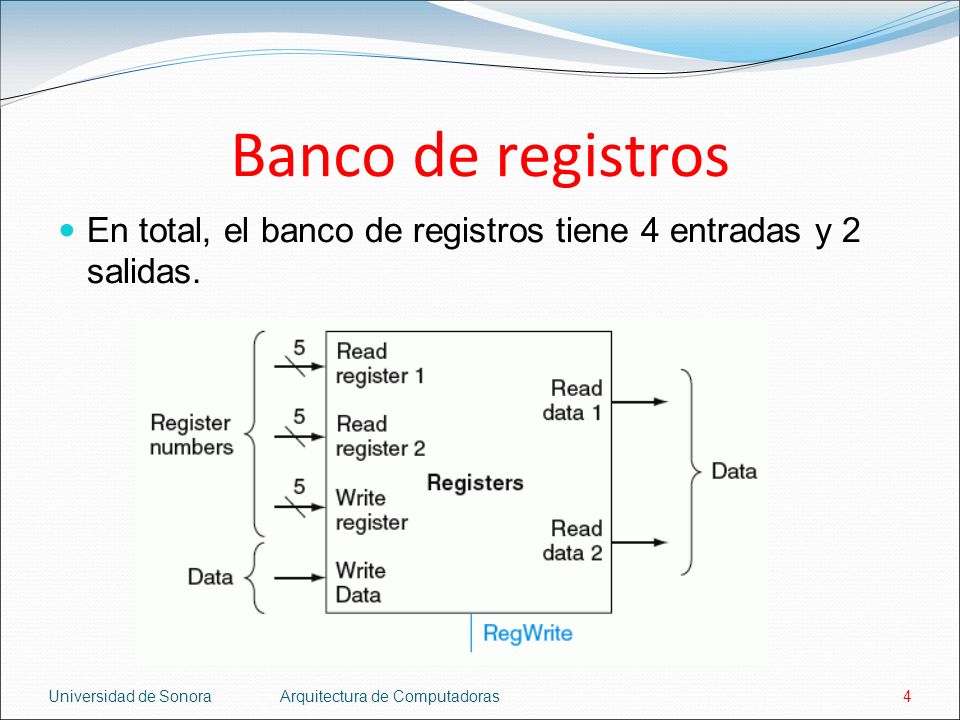 Banco de registros

En total, el banco de registros tiene 4 entradas y 2 salidas.

Register numbers

5
Read register 1

5
Read register 2

5
Write register

Data

Write Data

Registers

Read data 1

Read data 2

Data

RegWrite

Universidad de Sonora    Arquitectura de Computadoras    4